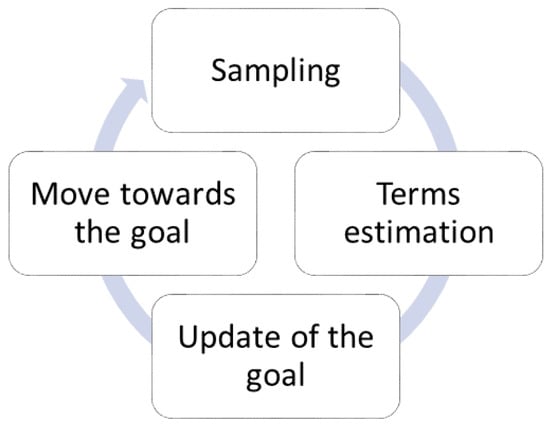 Sampling

Terms estimation

Update of the goal

Move towards the goal